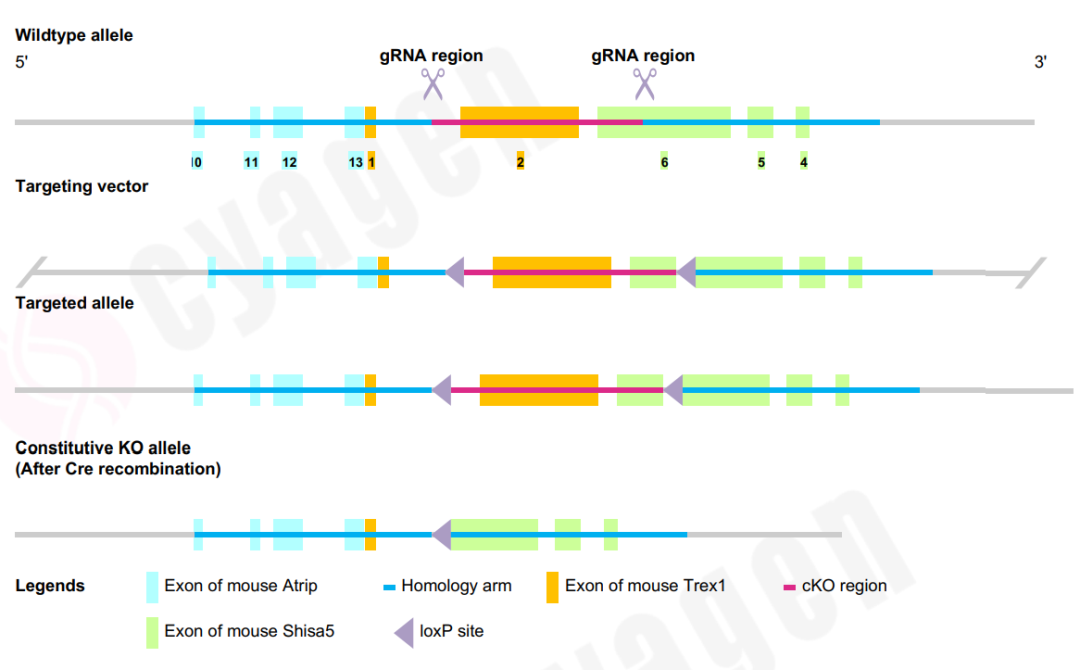 Wildtype allele

5'

gRNA region

gRNA region

3'

10 11 12 13 1 2 6 5 4

Targeting vector

Targeted allele

Constitutive KO allele
(After Cre recombination)

Legends

Exon of mouse Atrip

Homology arm

Exon of mouse Trex1

cKO region

Exon of mouse Shisa5

loxP site

cyagen

cyagen